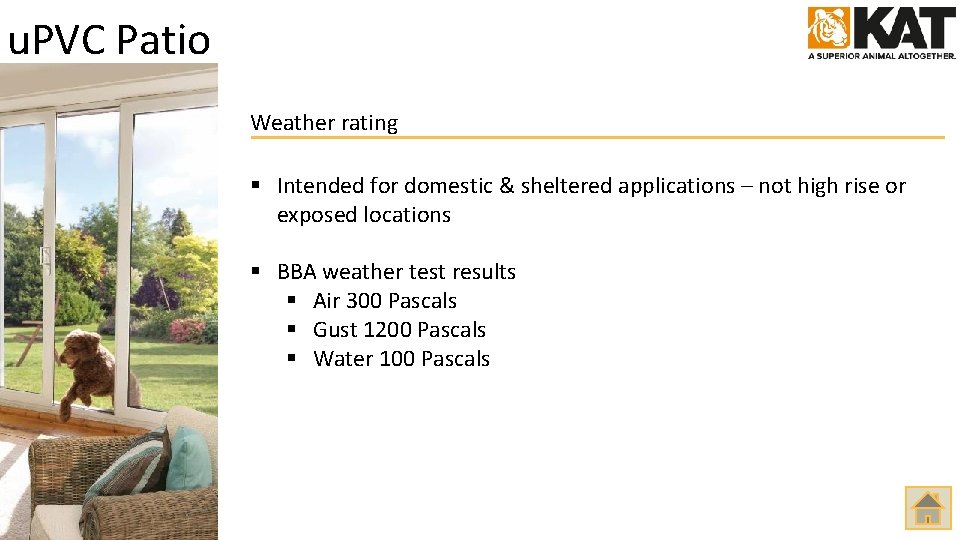 uPVC Patio

KAT
A SUPERIOR ANIMAL ALTOGETHER.

Weather rating

▪ Intended for domestic & sheltered applications – not high rise or exposed locations

▪ BBA weather test results
  ▪ Air 300 Pascals
  ▪ Gust 1200 Pascals
  ▪ Water 100 Pascals